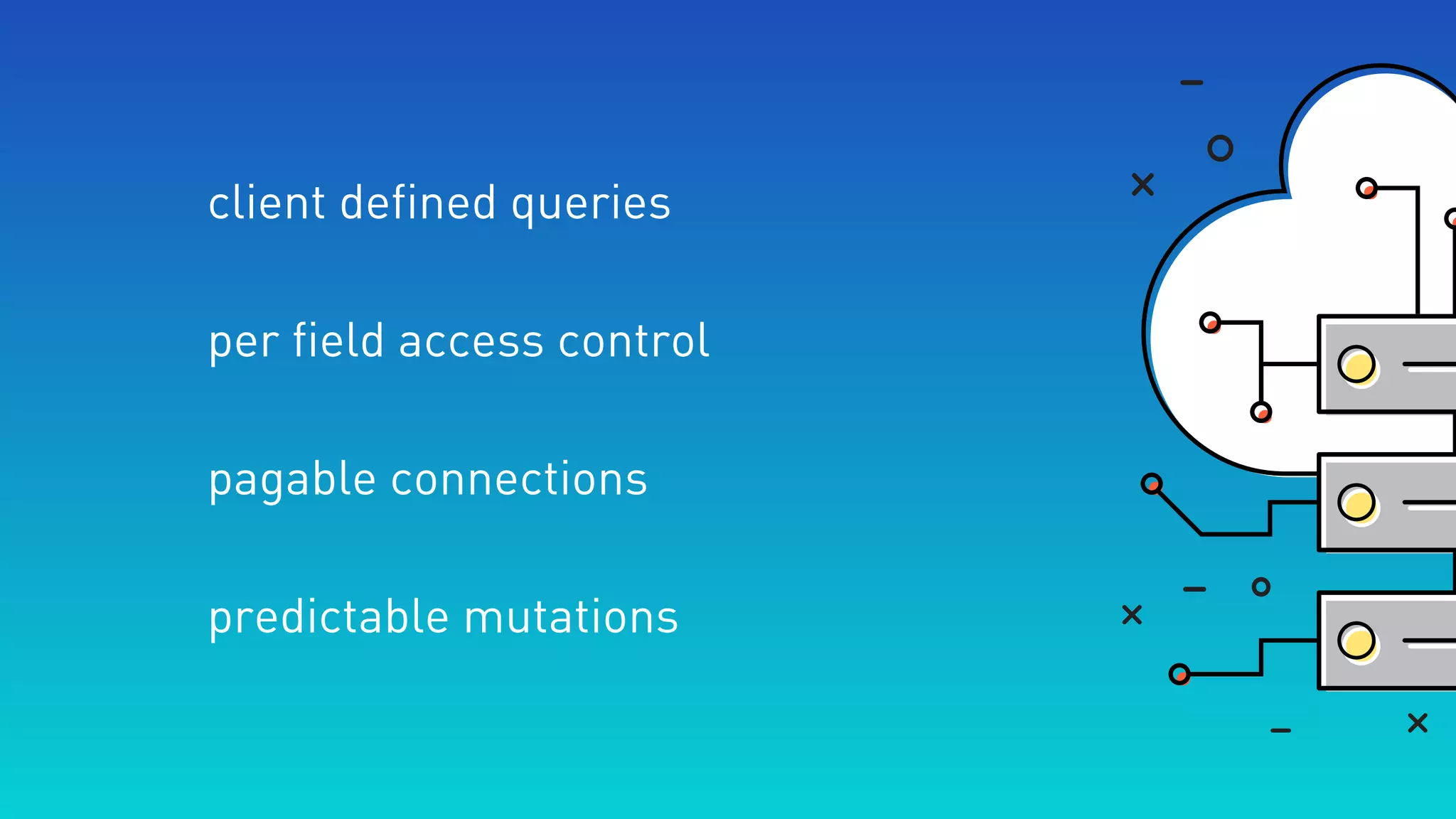 client defined queries

per field access control

pagable connections

predictable mutations